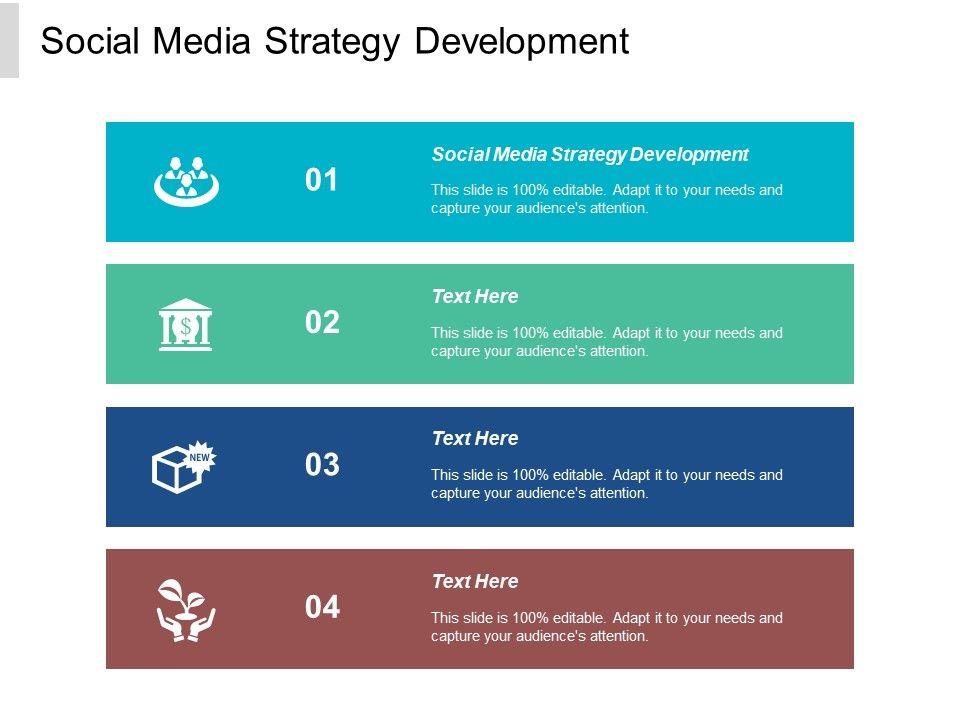 Social Media Strategy Development

01

Social Media Strategy Development

This slide is 100% editable. Adapt it to your needs and capture your audience's attention.

$

02

Text Here

This slide is 100% editable. Adapt it to your needs and capture your audience's attention.

NEW

03

Text Here

This slide is 100% editable. Adapt it to your needs and capture your audience's attention.

04

Text Here

This slide is 100% editable. Adapt it to your needs and capture your audience's attention.